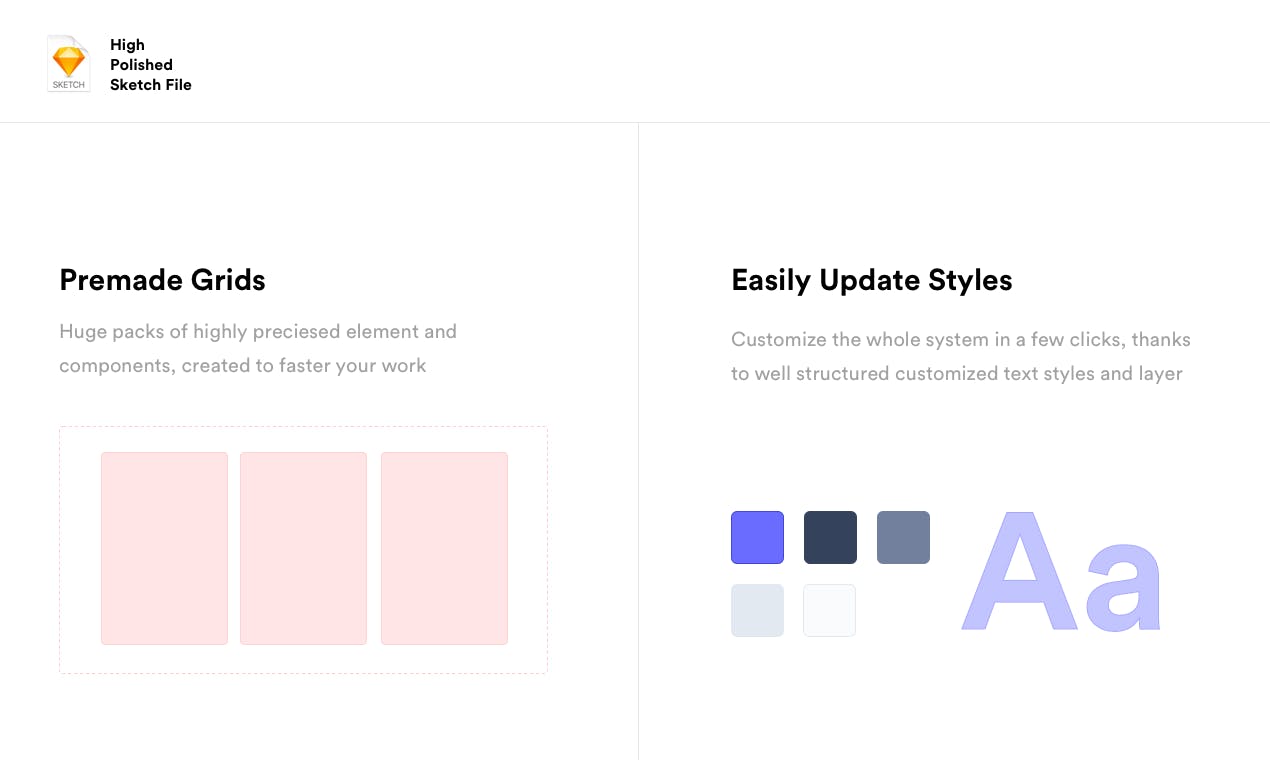 SKETCH

High Polished Sketch File

Premade Grids

Huge packs of highly preciesed element and components, created to faster your work

Easily Update Styles

Customize the whole system in a few clicks, thanks to well structured customized text styles and layer

Aa